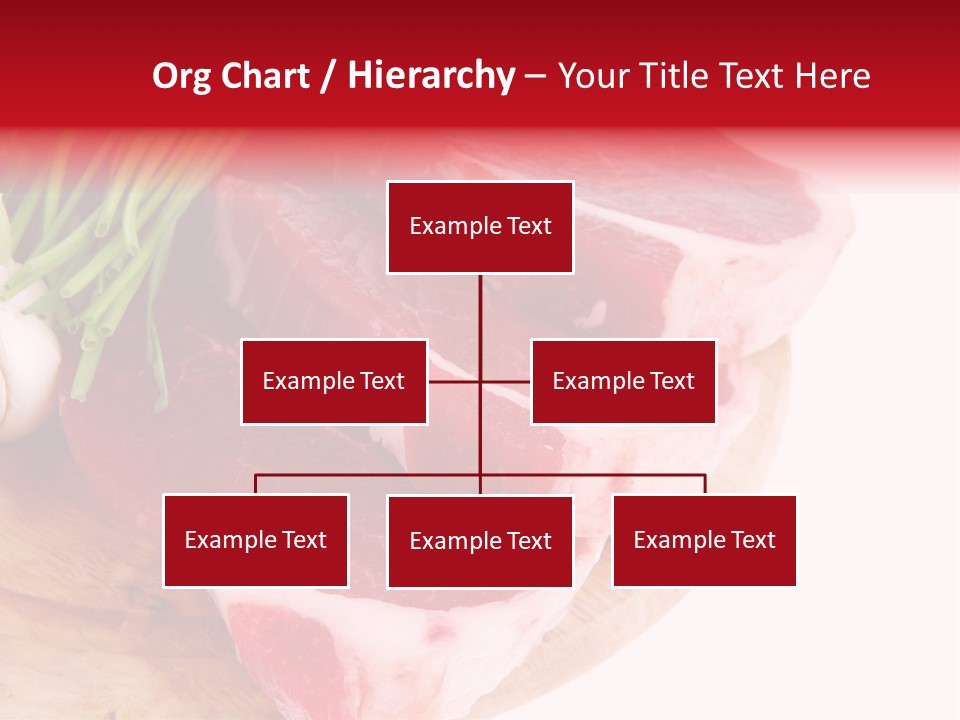 Org Chart / Hierarchy – Your Title Text Here

Example Text

Example Text

Example Text

Example Text

Example Text

Example Text